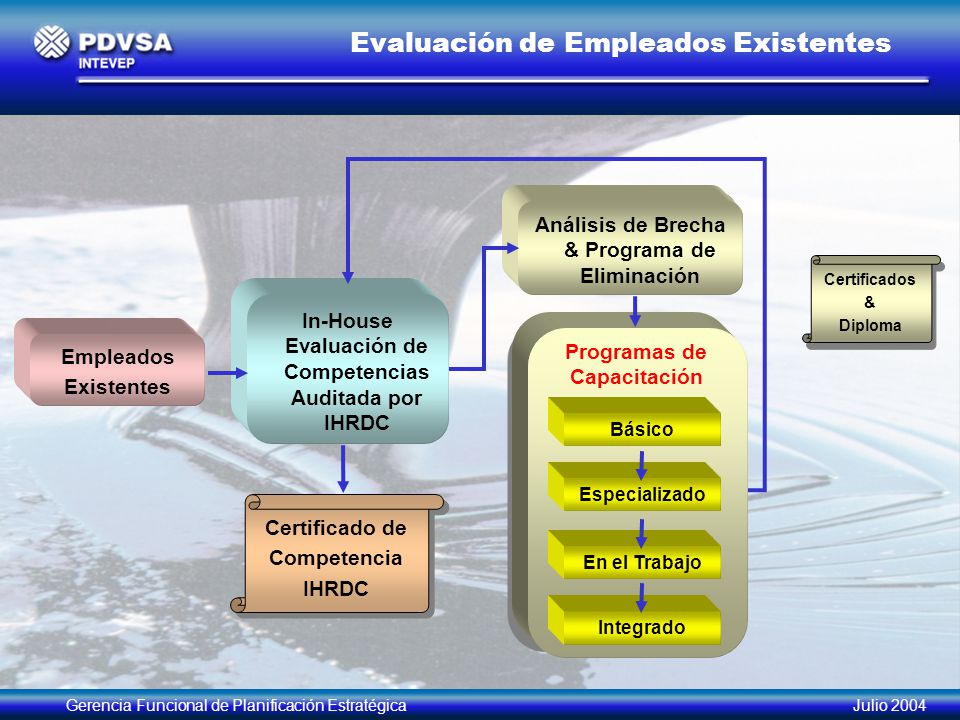 PDVSA
INTEVEP

Evaluación de Empleados Existentes

Empleados Existentes

In-House Evaluación de Competencias Auditada por IHRDC

Certificado de Competencia IHRDC

Análisis de Brecha & Programa de Eliminación

Programas de Capacitación

Básico

Especializado

En el Trabajo

Integrado

Certificados & Diploma

Gerencia Funcional de Planificación Estratégica

Julio 2004